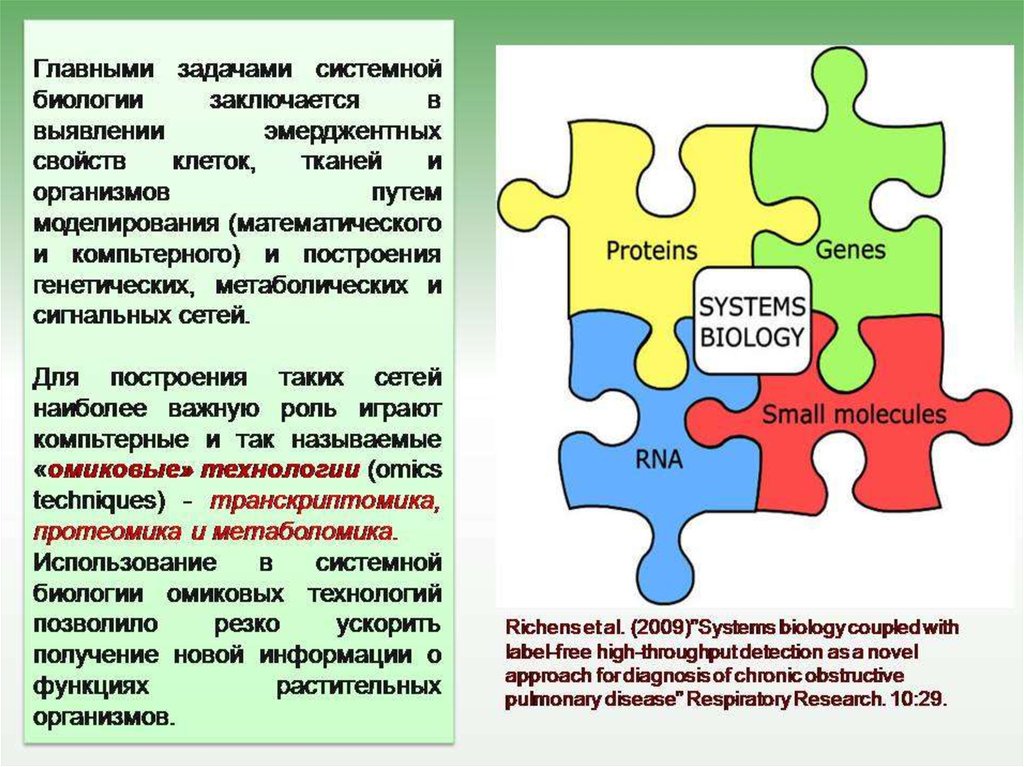 Главными задачами системной биологии заключается в выявлении эмерджентных свойств клеток, тканей и организмов путем моделирования (математического и компьтерного) и построения генетических, метаболических и сигнальных сетей.

Для построения таких сетей наиболее важную роль играют компьтерные и так называемые «омиковые» технологии (omics techniques) - транскриптомика, протеомика и метаболомика. Использование в системной биологии омиковых технологий позволило резко ускорить получение новой информации о функциях растительных организмов.

Proteins
Genes
SYSTEMS BIOLOGY
Small molecules
RNA

Richens et al. (2009)"Systems biology coupled with label-free high-throughput detection as a novel approach for diagnosis of chronic obstructive pulmonary disease" Respiratory Research. 10:29.